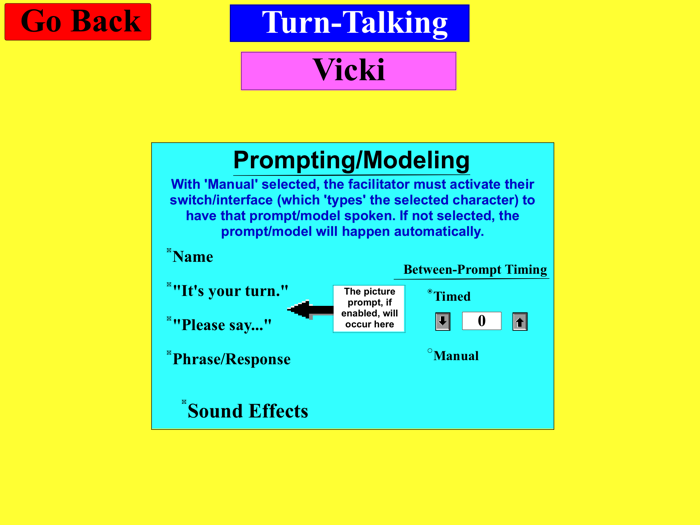 Go Back

Turn-Talking

Vicki

Prompting/Modeling

With 'Manual' selected, the facilitator must activate their switch/interface (which 'types' the selected character) to have that prompt/model spoken. If not selected, the prompt/model will happen automatically.

Name

"It's your turn."

"Please say..."

Phrase/Response

Sound Effects

The picture prompt, if enabled, will occur here

Between-Prompt Timing

Timed

0

Manual